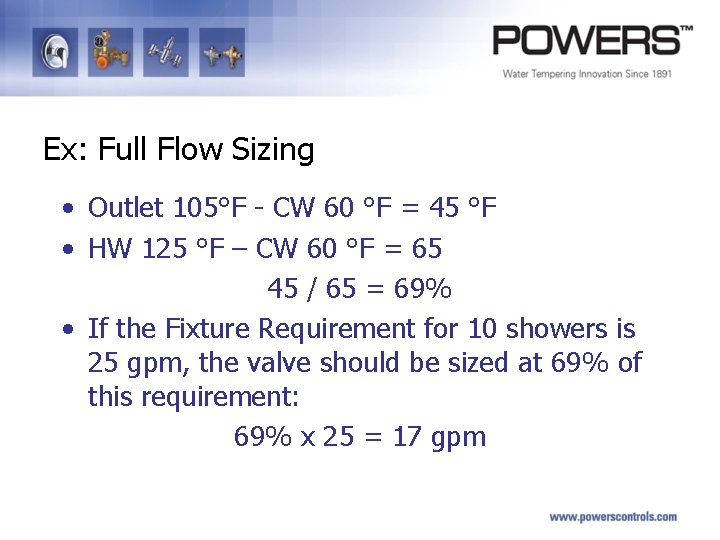 POWERS™
Water Tempering Innovation Since 1891

Ex: Full Flow Sizing

• Outlet 105°F - CW 60 °F = 45 °F
• HW 125 °F – CW 60 °F = 65

45 / 65 = 69%

• If the Fixture Requirement for 10 showers is 25 gpm, the valve should be sized at 69% of this requirement:

69% x 25 = 17 gpm

www.powerscontrols.com